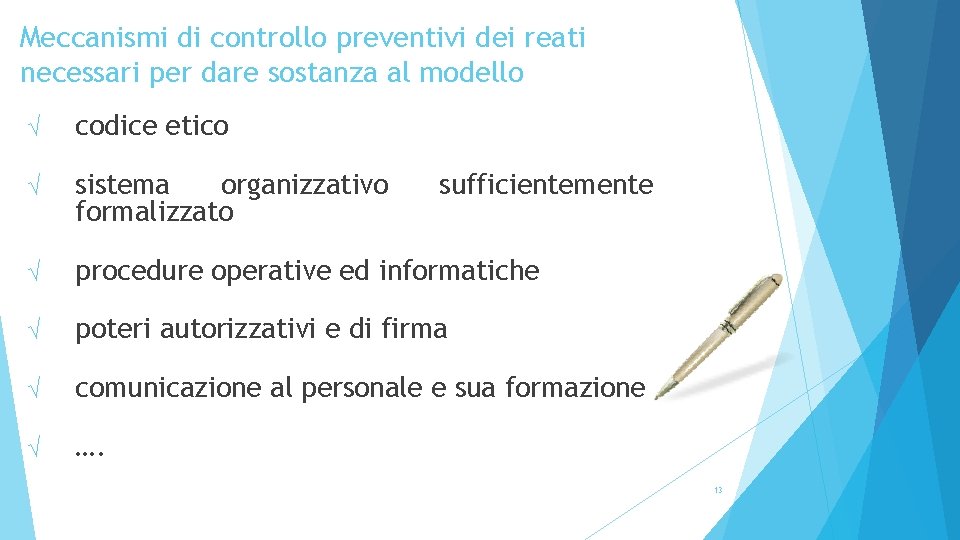 Meccanismi di controllo preventivi dei reati necessari per dare sostanza al modello

√ codice etico

√ sistema organizzativo sufficientemente formalizzato

√ procedure operative ed informatiche

√ poteri autorizzativi e di firma

√ comunicazione al personale e sua formazione

√ ….

13